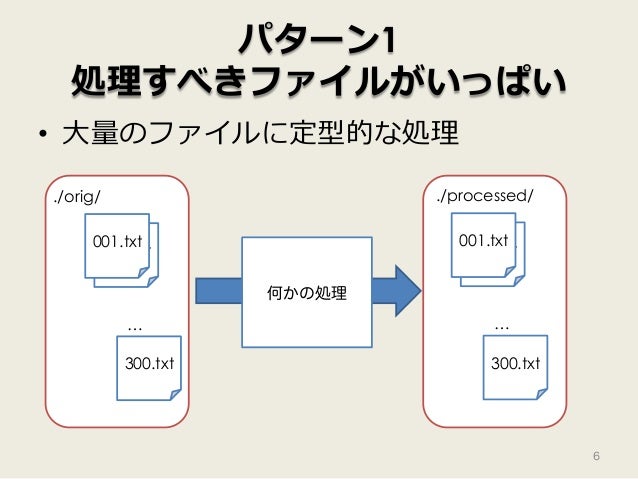 パターン1
処理すべきファイルがいっぱい

• 大量のファイルに定型的な処理

./orig/

001.txt

…

300.txt

何かの処理

./processed/

001.txt

…

300.txt

6